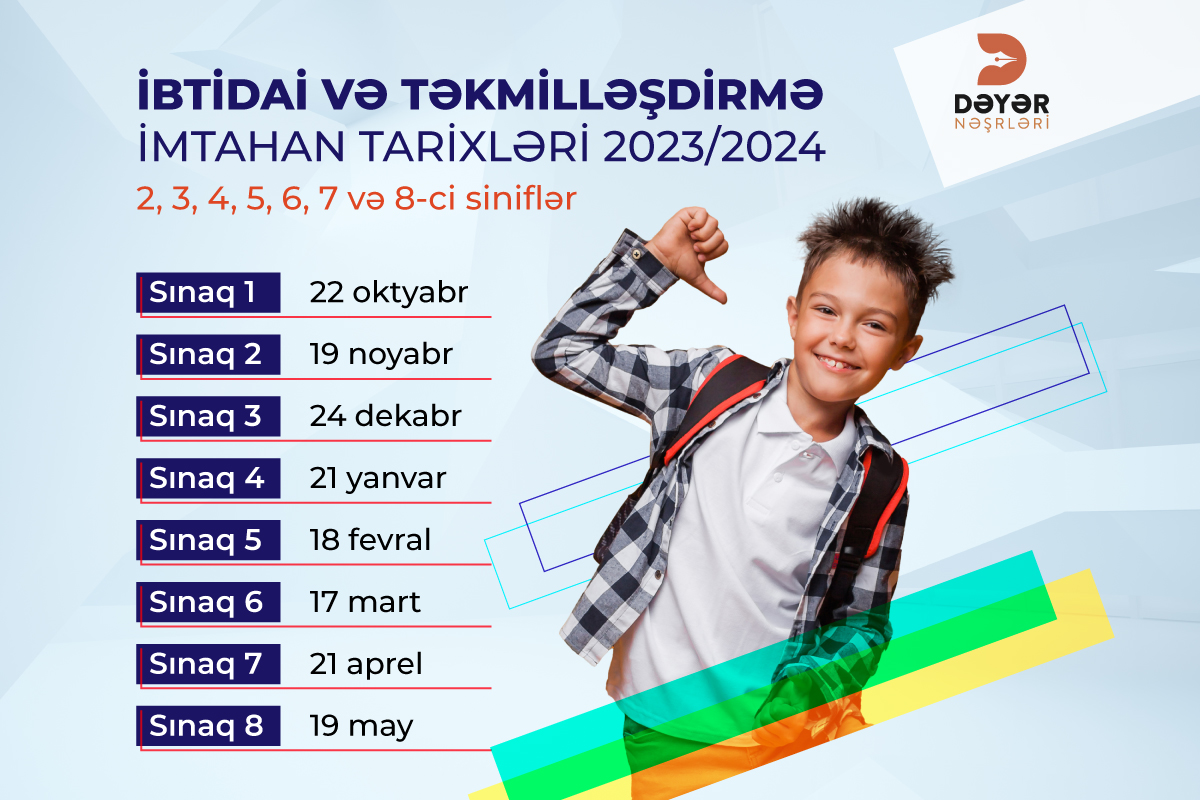 İBTİDAİ VƏ TƏKMİLLƏŞDİRMƏ
İMTAHAN TARİXLƏRİ 2023/2024
2, 3, 4, 5, 6, 7 və 8-ci siniflər

DƏYƏR
NƏŞRLƏRİ

| | |
|---|---|
| Sınaq 1 | 22 oktyabr |
| Sınaq 2 | 19 noyabr |
| Sınaq 3 | 24 dekabr |
| Sınaq 4 | 21 yanvar |
| Sınaq 5 | 18 fevral |
| Sınaq 6 | 17 mart |
| Sınaq 7 | 21 aprel |
| Sınaq 8 | 19 may |